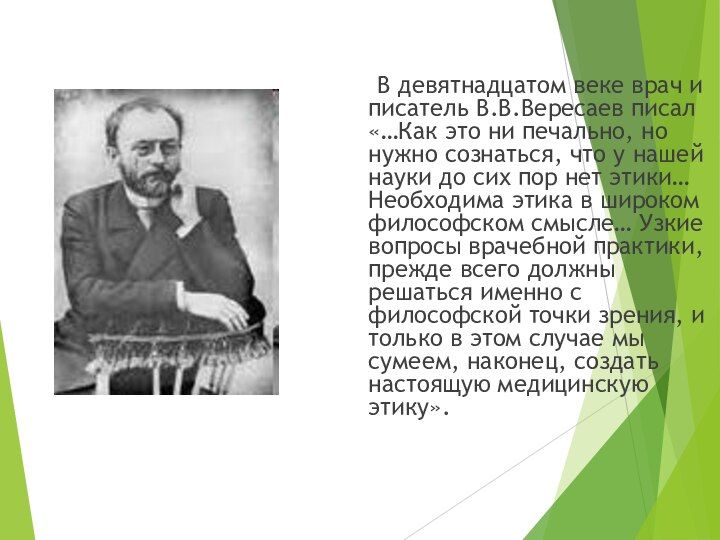 В девятнадцатом веке врач и писатель В.В.Вересаев писал «…Как это ни печально, но нужно сознаться, что у нашей науки до сих пор нет этики… Необходима этика в широком философском смысле… Узкие вопросы врачебной практики, прежде всего должны решаться именно с философской точки зрения, и только в этом случае мы сумеем, наконец, создать настоящую медицинскую этику».